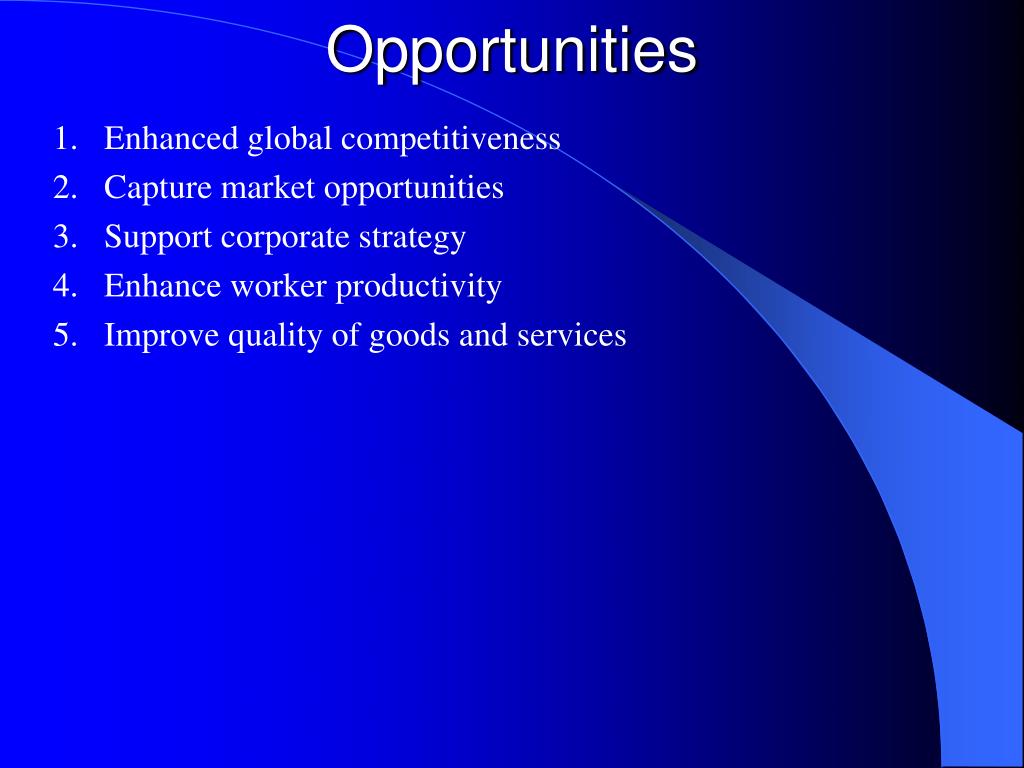 Opportunities

1. Enhanced global competitiveness
2. Capture market opportunities
3. Support corporate strategy
4. Enhance worker productivity
5. Improve quality of goods and services